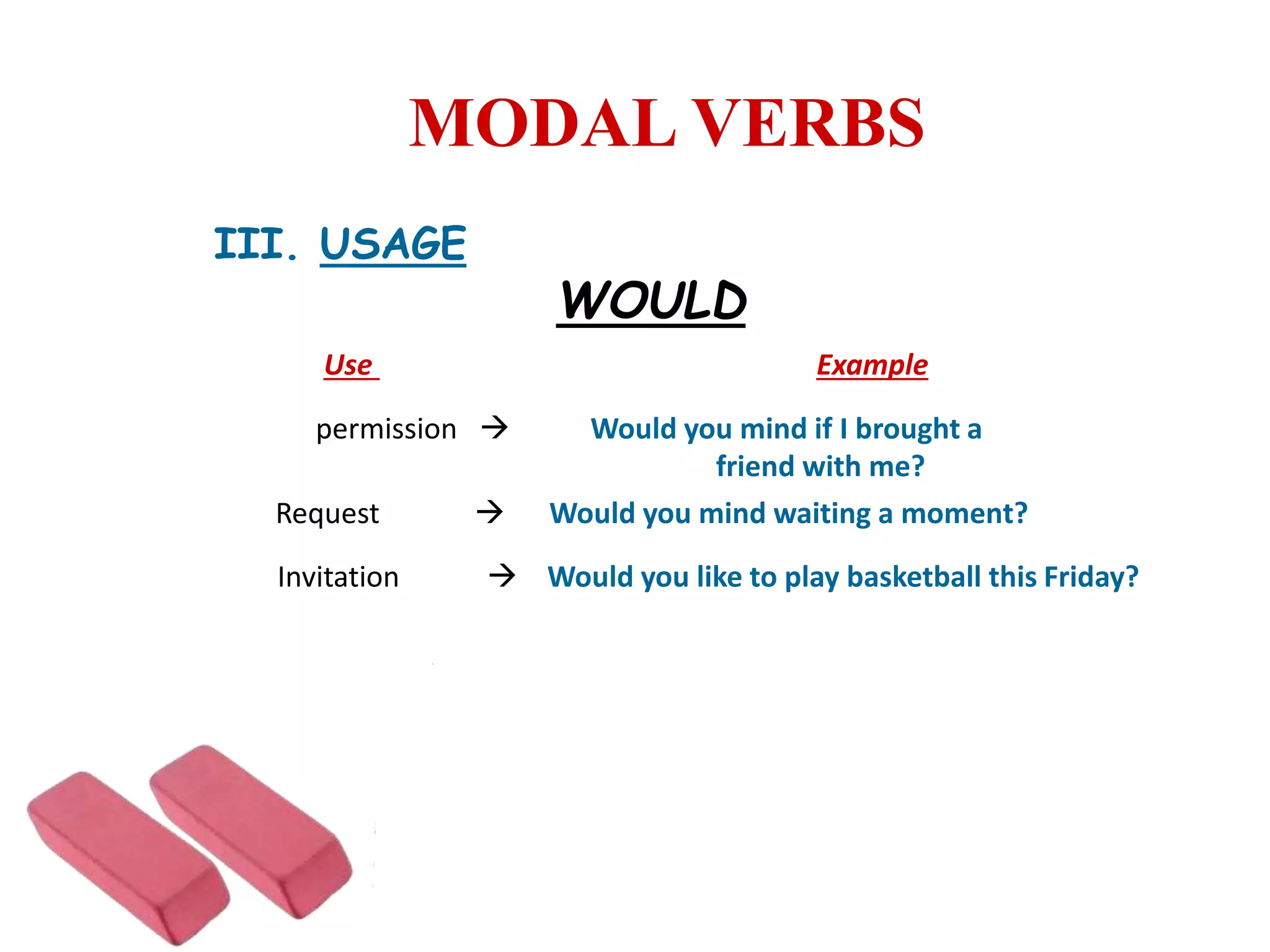 MODAL VERBS

III. USAGE

WOULD

Use

Example

permission → Would you mind if I brought a friend with me?

Request → Would you mind waiting a moment?

Invitation → Would you like to play basketball this Friday?